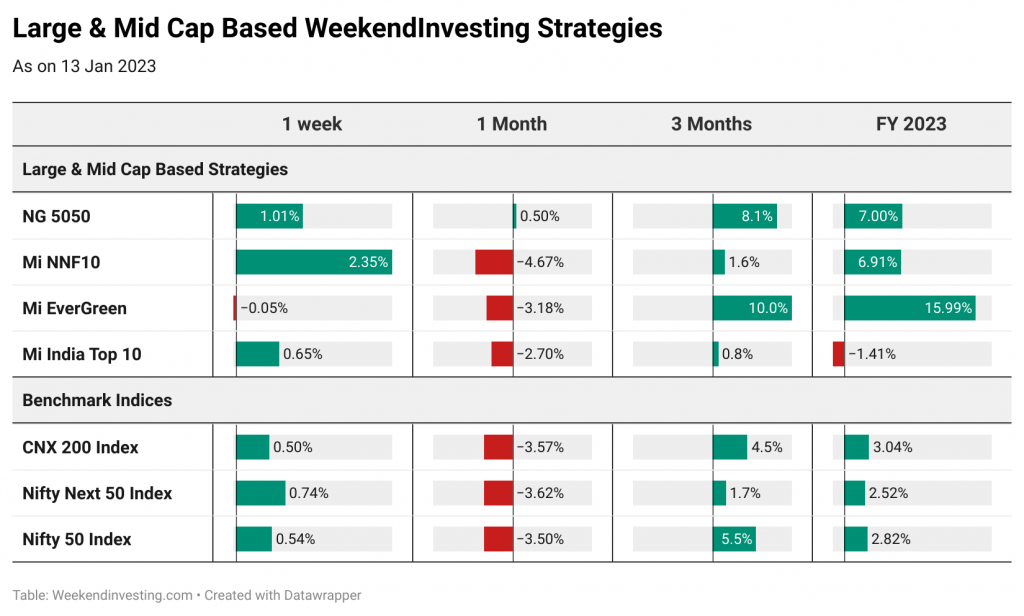 Large & Mid Cap Based WeekendInvesting Strategies

As on 13 Jan 2023

| | 1 week | 1 Month | 3 Months | FY 2023 |
|---|---|---|---|---|
| Large & Mid Cap Based Strategies | | | | |
| NG 5050 | 1.01% | 0.50% | 8.1% | 7.00% |
| Mi NNF10 | 2.35% | −4.67% | 1.6% | 6.91% |
| Mi EverGreen | −0.05% | −3.18% | 10.0% | 15.99% |
| Mi India Top 10 | 0.65% | −2.70% | 0.8% | −1.41% |
| Benchmark Indices | | | | |
| CNX 200 Index | 0.50% | −3.57% | 4.5% | 3.04% |
| Nifty Next 50 Index | 0.74% | −3.62% | 1.7% | 2.52% |
| Nifty 50 Index | 0.54% | −3.50% | 5.5% | 2.82% |

Table: Weekendinvesting.com • Created with Datawrapper